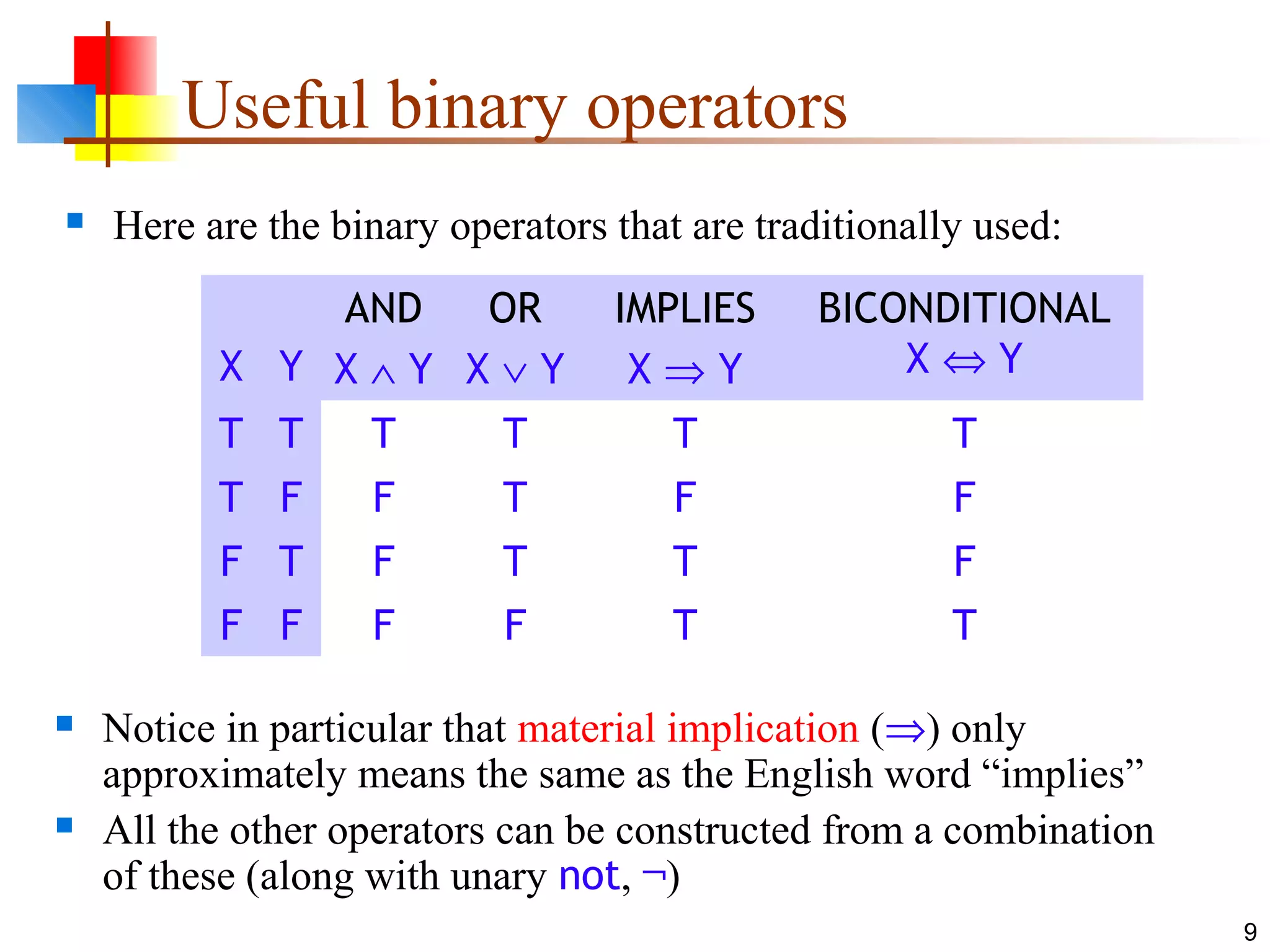 Useful binary operators

Here are the binary operators that are traditionally used:

| | | AND | OR | IMPLIES | BICONDITIONAL |
|---|---|---|---|---|---|
| X | Y | $X \wedge Y$ | $X \vee Y$ | $X \Rightarrow Y$ | $X \Leftrightarrow Y$ |
| T | T | T | T | T | T |
| T | F | F | T | F | F |
| F | T | F | T | T | F |
| F | F | F | F | T | T |

Notice in particular that material implication ($\Rightarrow$) only approximately means the same as the English word “implies”

All the other operators can be constructed from a combination of these (along with unary not, $\neg$)

9